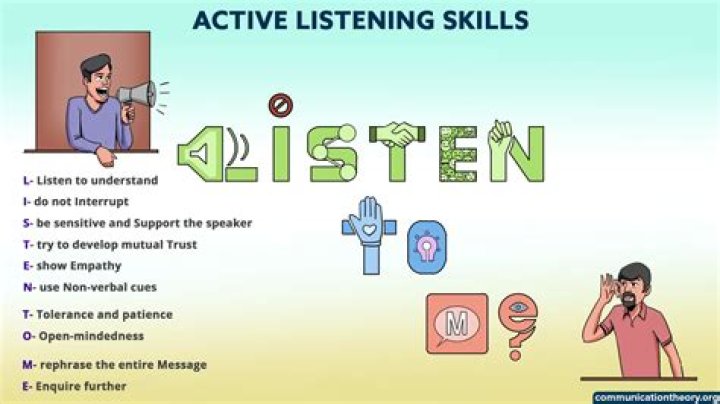 ACTIVE LISTENING SKILLS

LISTEN

TO

ME

L- Listen to understand
I- do not Interrupt
S- be sensitive and Support the speaker
T- try to develop mutual Trust
E- show Empathy
N- use Non-verbal cues

T- Tolerance and patience
O- Open-mindedness

M- rephrase the entire Message
E- Enquire further

communicationtheory.org